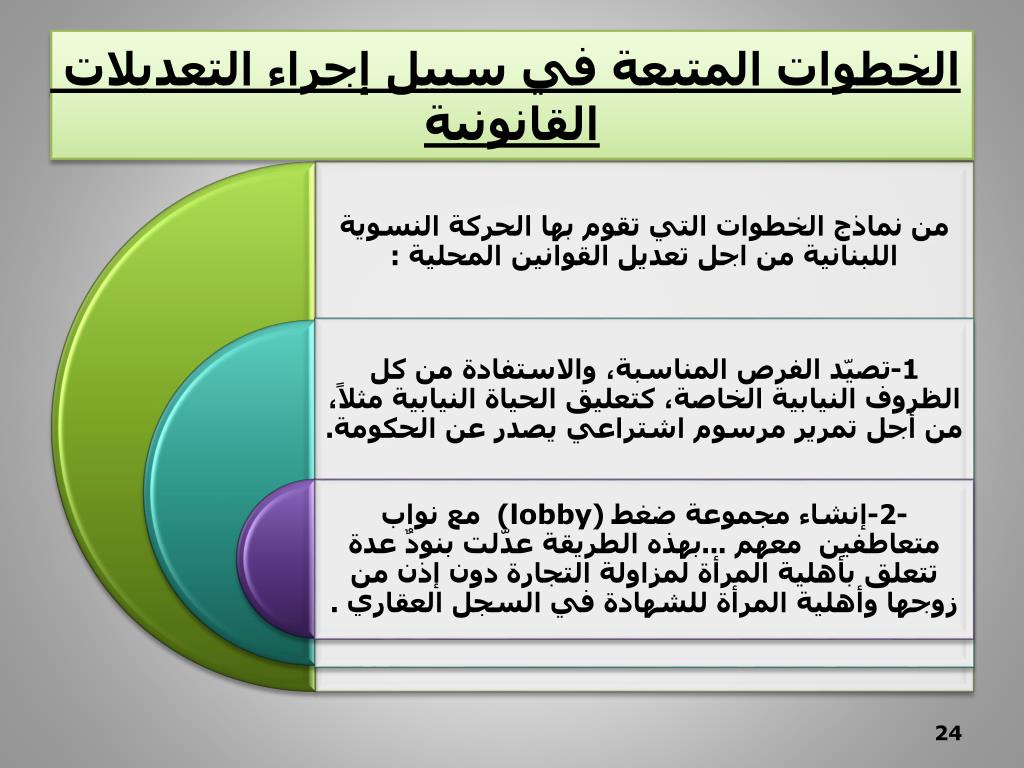 الخطوات المتبعة في سبيل إجراء التعديلات القانونية

من نماذج الخطوات التي تقوم بها الحركة النسوية اللبنانية من اجل تعديل القوانين المحلية :

1-تصيّد الفرص المناسبة، والاستفادة من كل الظروف النيابية الخاصة، كتعليق الحياة النيابية مثلاً، من أجل تمرير مرسوم اشتراعي يصدر عن الحكومة.

-2-إنشاء مجموعة ضغط (lobby) مع نواب متعاطفين معهم ...بهذه الطريقة عدّلت بنودٌ عدة تتعلق بأهلية المرأة لمزاولة التجارة دون إذن من زوجها وأهلية المرأة للشهادة في السجل العقاري .

24